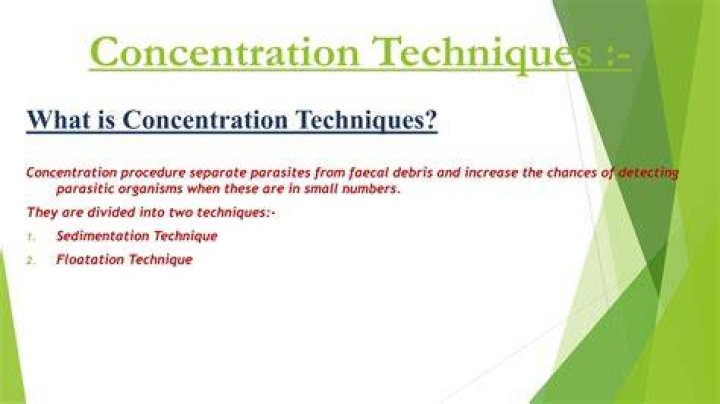 Concentration Techniques :-

What is Concentration Techniques?

Concentration procedure separate parasites from faecal debris and increase the chances of detecting parasitic organisms when these are in small numbers.

They are divided into two techniques:-

1. Sedimentation Technique
2. Floatation Technique